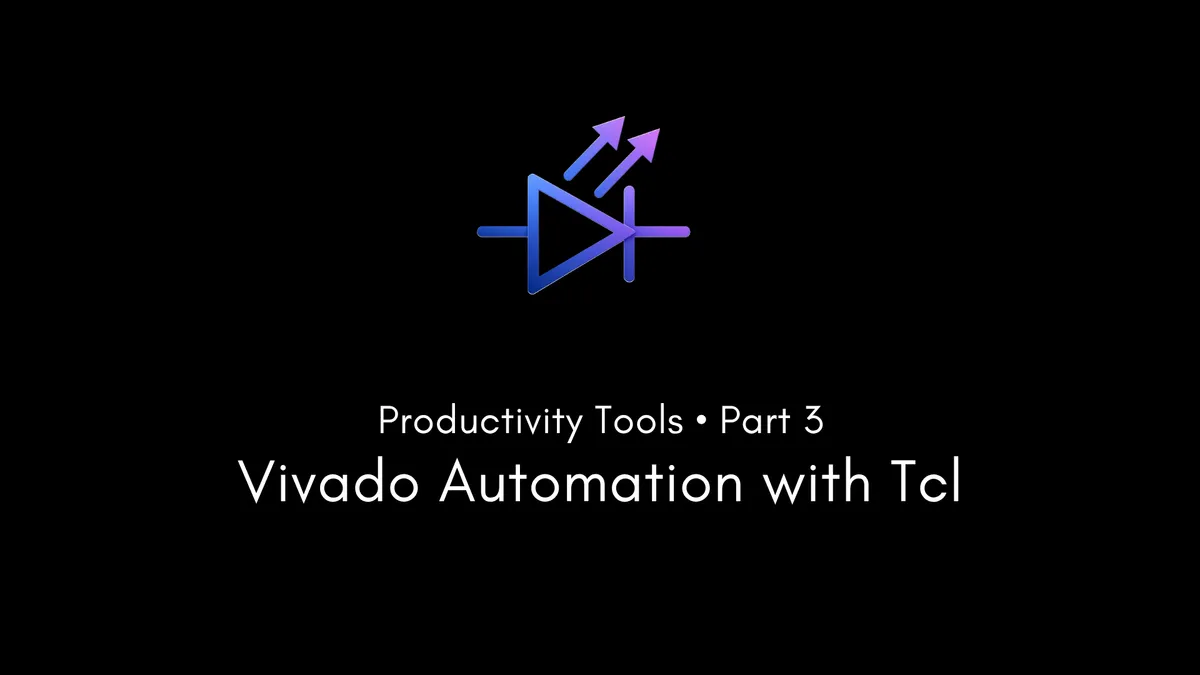 Productivity Tools • Part 3

Vivado Automation with Tcl